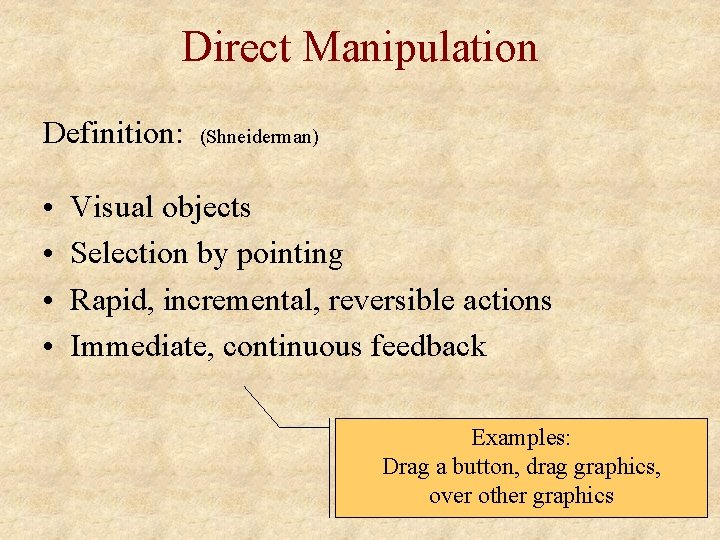 Direct Manipulation

Definition: (Shneiderman)

• Visual objects
• Selection by pointing
• Rapid, incremental, reversible actions
• Immediate, continuous feedback

Examples:
Drag a button, drag graphics, over other graphics